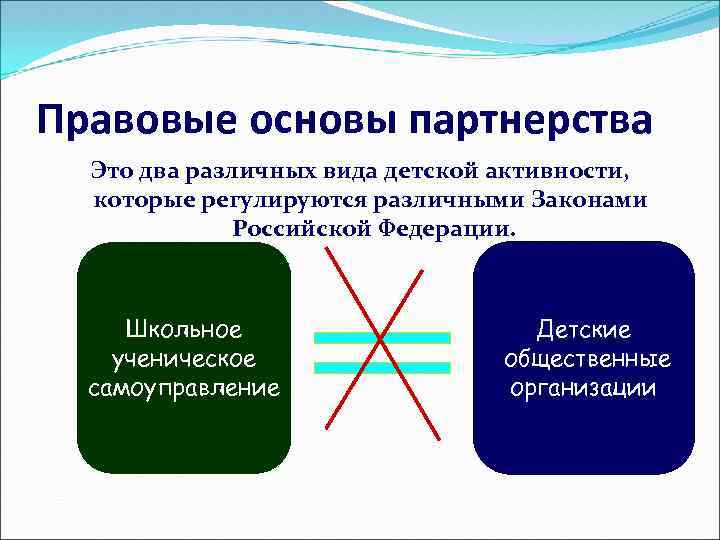 Правовые основы партнерства

Это два различных вида детской активности, которые регулируются различными Законами Российской Федерации.

Школьное ученическое самоуправление

Детские общественные организации